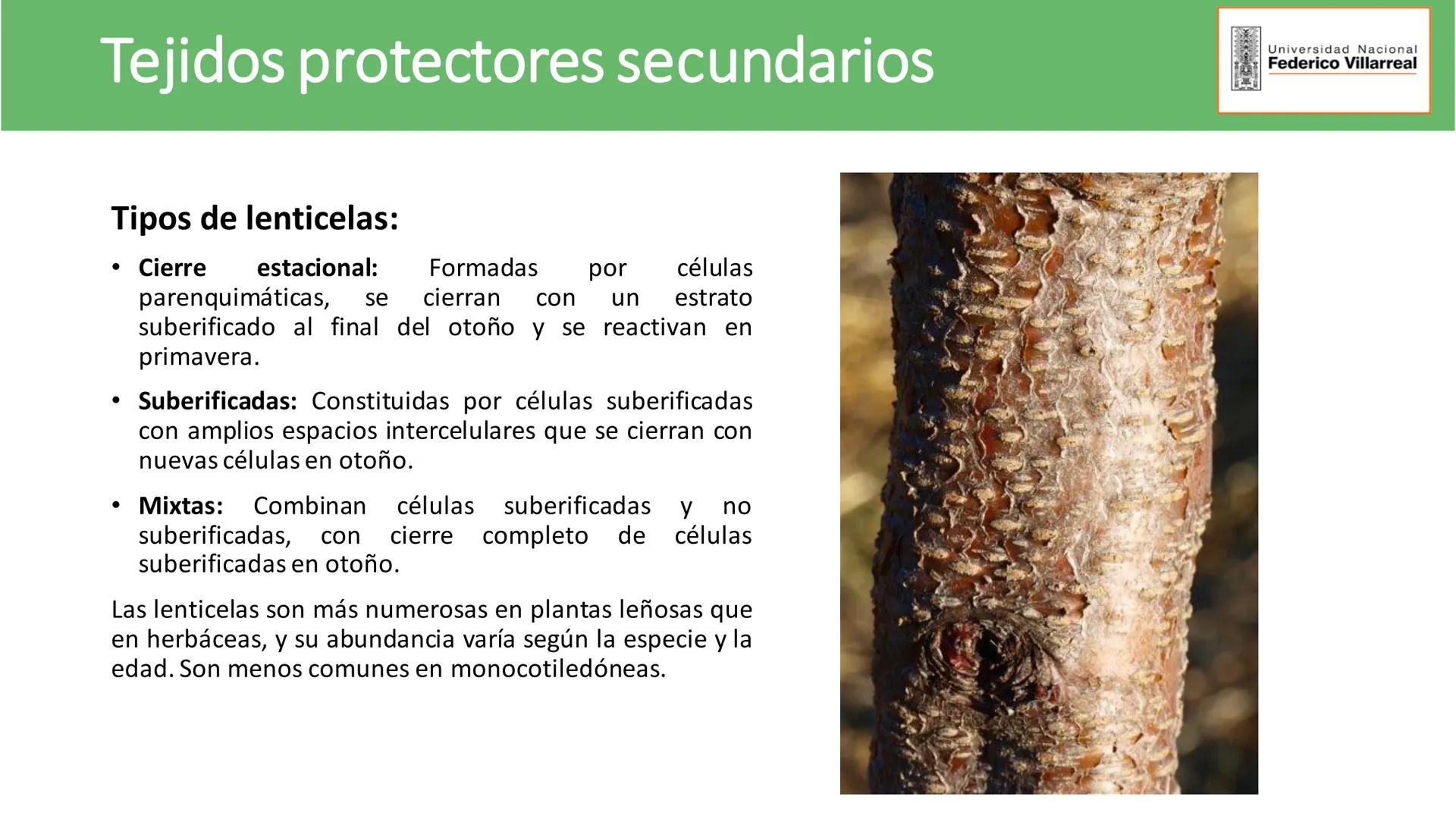 Tejidos protectores secundarios

Universidad Nacional
Federico Villarreal

Tipos de lenticelas:

• Cierre estacional: Formadas por células parenquimáticas, se cierran con un estrato suberificado al final del otoño y se reactivan en primavera.

• Suberificadas: Constituidas por células suberificadas con amplios espacios intercelulares que se cierran con nuevas células en otoño.

• Mixtas: Combinan células suberificadas y no suberificadas, con cierre completo de células suberificadas en otoño.

Las lenticelas son más numerosas en plantas leñosas que en herbáceas, y su abundancia varía según la especie y la edad. Son menos comunes en monocotiledóneas.